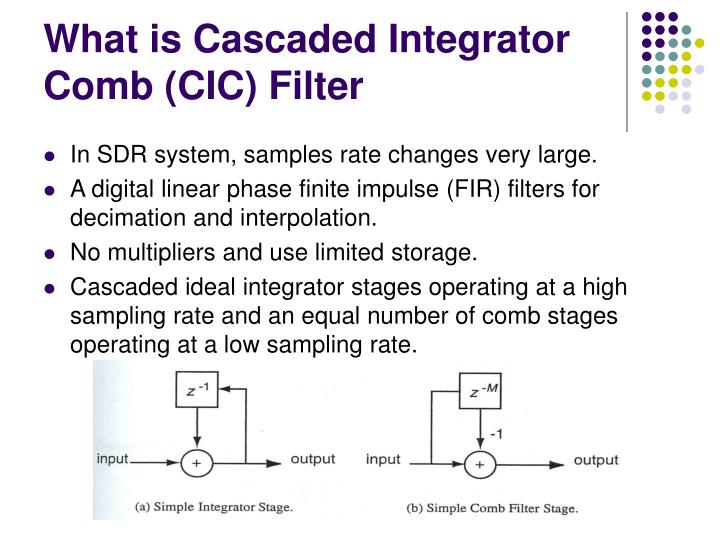 What is Cascaded Integrator Comb (CIC) Filter

• In SDR system, samples rate changes very large.
• A digital linear phase finite impulse (FIR) filters for decimation and interpolation.
• No multipliers and use limited storage.
• Cascaded ideal integrator stages operating at a high sampling rate and an equal number of comb stages operating at a low sampling rate.

$z^{-1}$
input
+
output
(a) Simple Integrator Stage.

$z^{-M}$
-1
input
+
output
(b) Simple Comb Filter Stage.